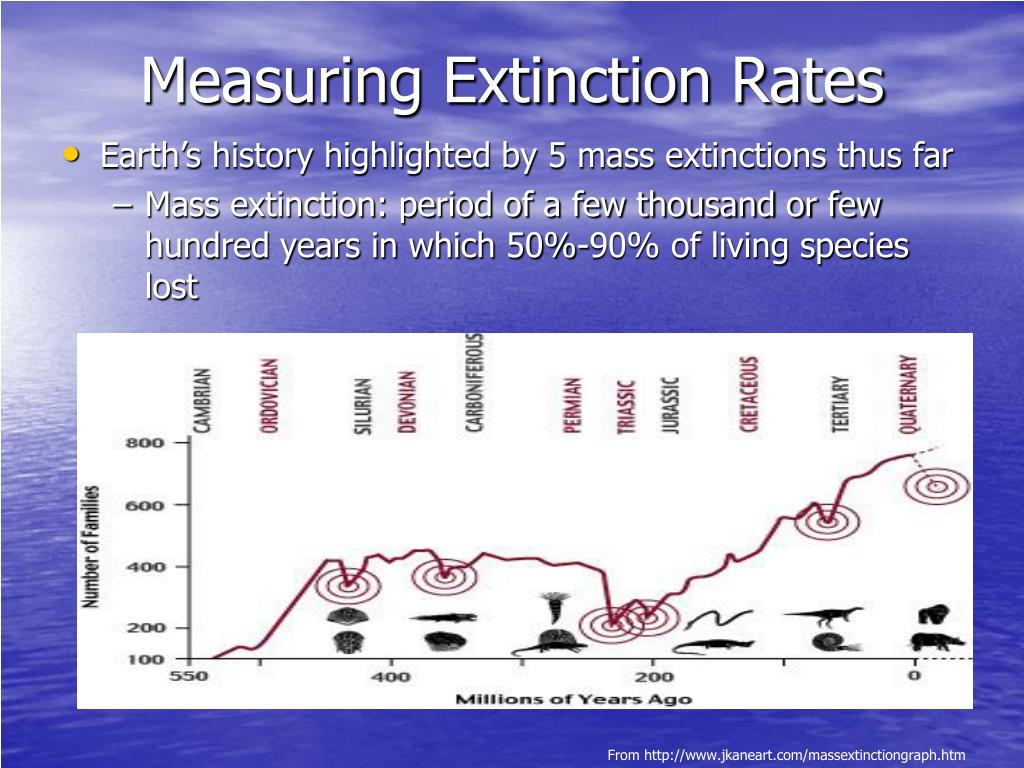 Measuring Extinction Rates

• Earth's history highlighted by 5 mass extinctions thus far
– Mass extinction: period of a few thousand or few hundred years in which 50%-90% of living species lost

CAMBRIAN ORDOVICIAN SILURIAN DEVONIAN CARBONIFEROUS PERMIAN TRIASSIC JURASSIC CRETACEOUS TERTIARY QUATERNARY

Number of Families

800
600
400
200
100

550 400 200 0

Millions of Years Ago

From http://www.jkaneart.com/massextinctiongraph.htm